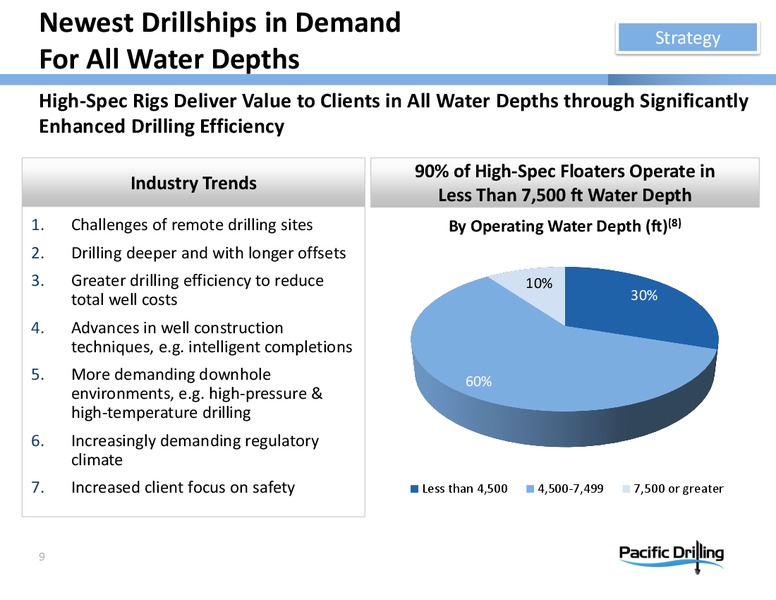 Newest Drillships in Demand
For All Water Depths

Strategy

High-Spec Rigs Deliver Value to Clients in All Water Depths through Significantly Enhanced Drilling Efficiency

Industry Trends

1. Challenges of remote drilling sites
2. Drilling deeper and with longer offsets
3. Greater drilling efficiency to reduce total well costs
4. Advances in well construction techniques, e.g. intelligent completions
5. More demanding downhole environments, e.g. high-pressure & high-temperature drilling
6. Increasingly demanding regulatory climate
7. Increased client focus on safety

90% of High-Spec Floaters Operate in Less Than 7,500 ft Water Depth

By Operating Water Depth (ft)$^{(8)}$

10%
30%
60%

Less than 4,500
4,500-7,499
7,500 or greater

9

Pacific Drilling